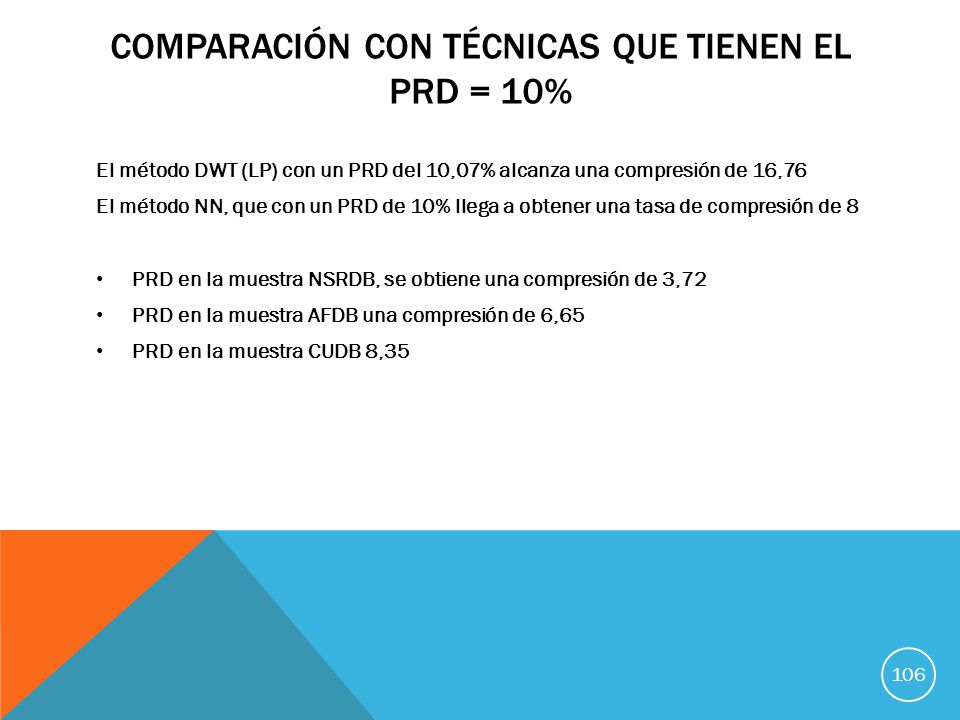 COMPARACIÓN CON TÉCNICAS QUE TIENEN EL PRD = 10%

El método DWT (LP) con un PRD del 10,07% alcanza una compresión de 16,76

El método NN, que con un PRD de 10% llega a obtener una tasa de compresión de 8

• PRD en la muestra NSRDB, se obtiene una compresión de 3,72
• PRD en la muestra AFDB una compresión de 6,65
• PRD en la muestra CUDB 8,35

106